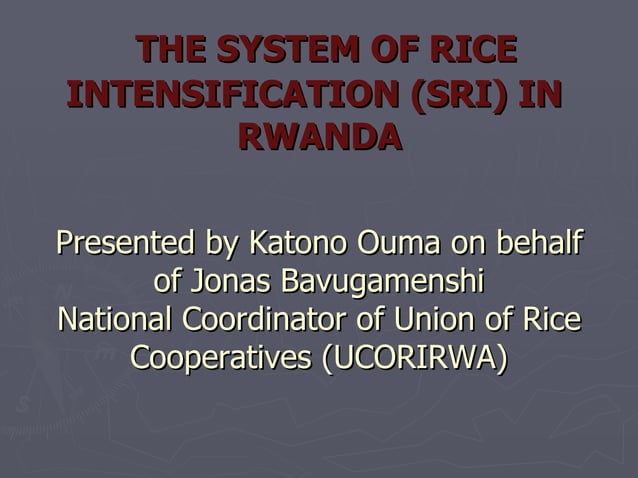 THE SYSTEM OF RICE INTENSIFICATION (SRI) IN RWANDA

Presented by Katono Ouma on behalf of Jonas Bavugamenshi
National Coordinator of Union of Rice Cooperatives (UCORIRWA)